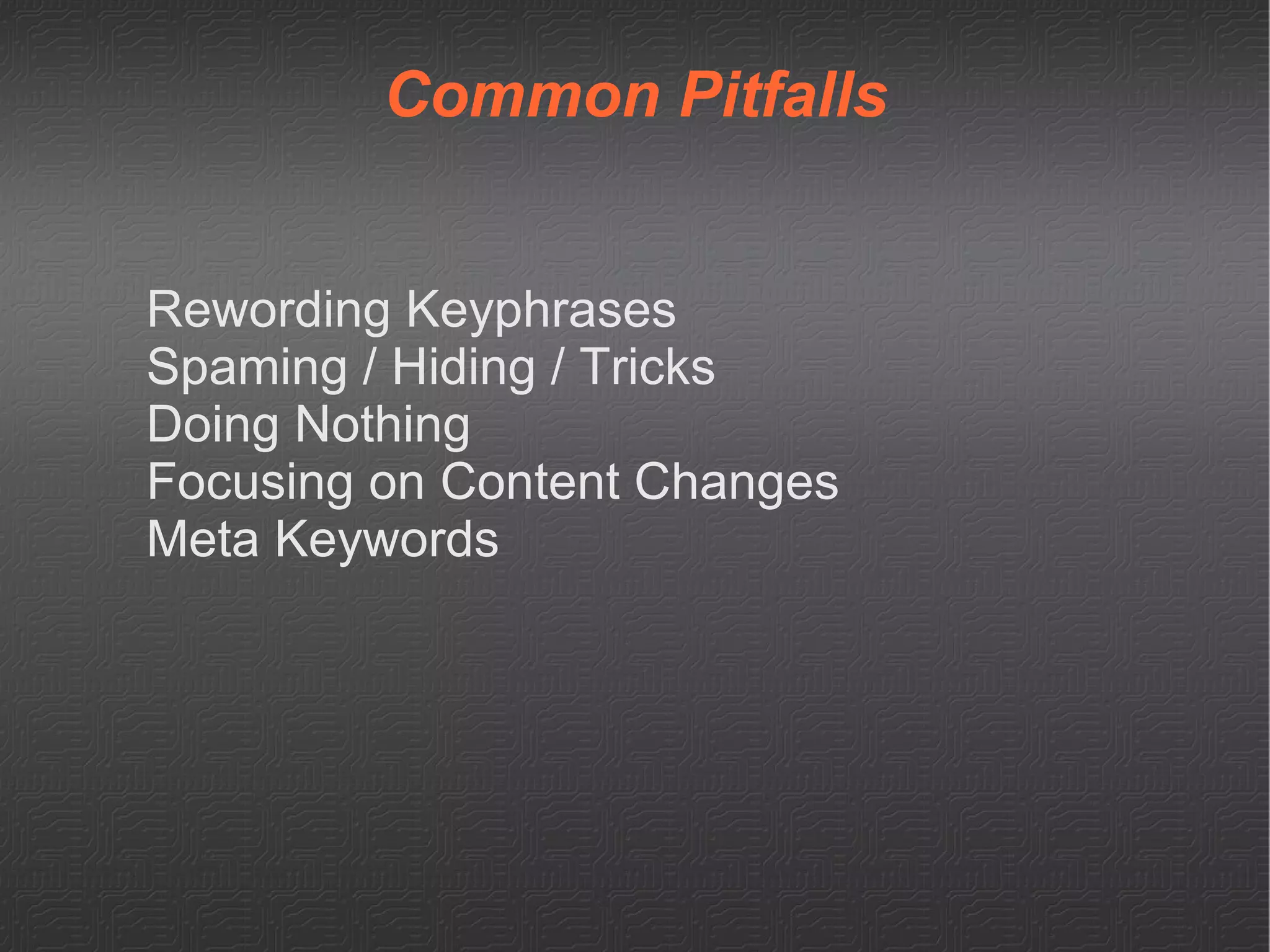 Common Pitfalls

Rewording Keyphrases
Spaming / Hiding / Tricks
Doing Nothing
Focusing on Content Changes
Meta Keywords